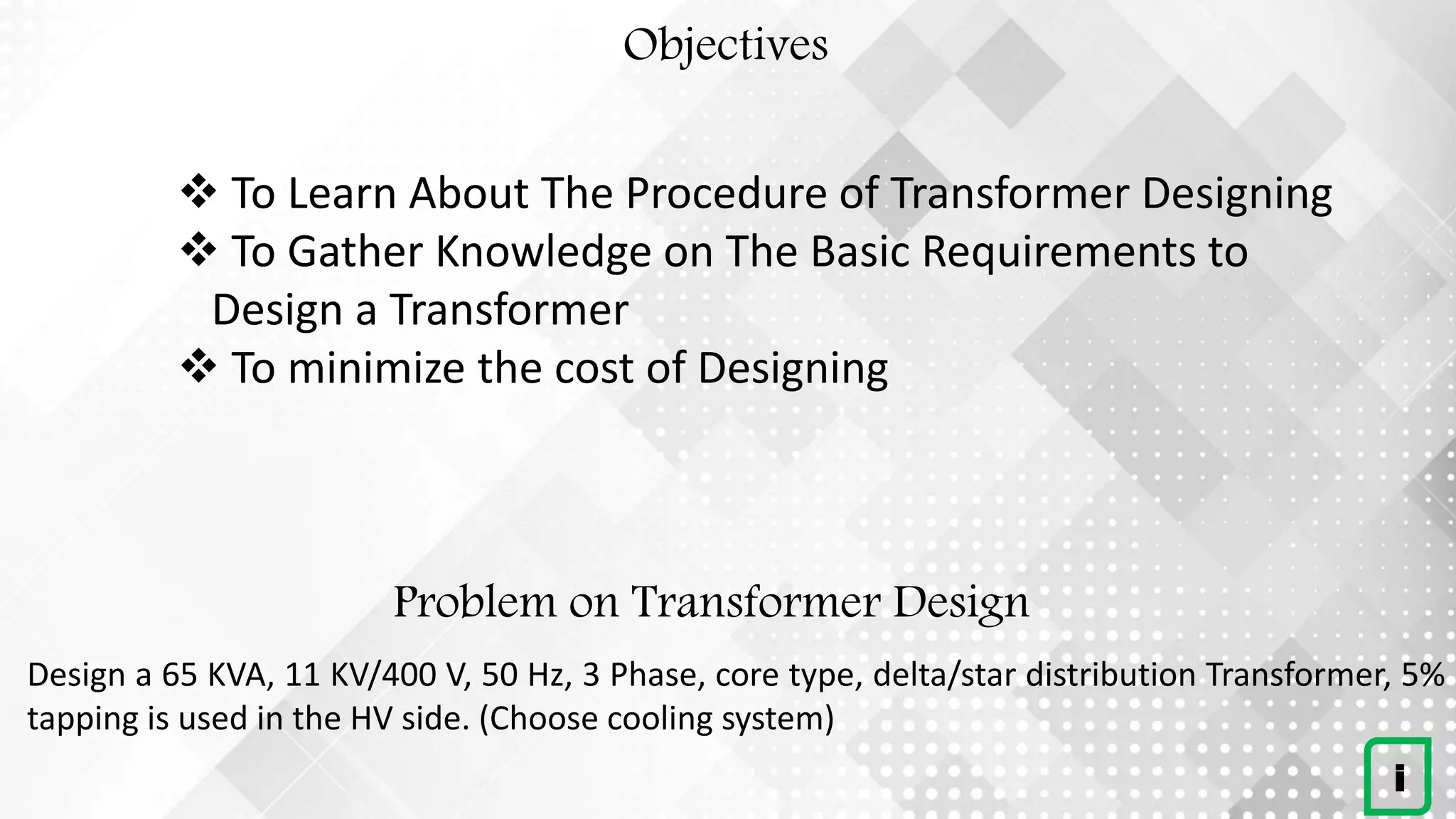 Objectives

❖ To Learn About The Procedure of Transformer Designing
❖ To Gather Knowledge on The Basic Requirements to Design a Transformer
❖ To minimize the cost of Designing

Problem on Transformer Design

Design a 65 KVA, 11 KV/400 V, 50 Hz, 3 Phase, core type, delta/star distribution Transformer, 5% tapping is used in the HV side. (Choose cooling system)

i